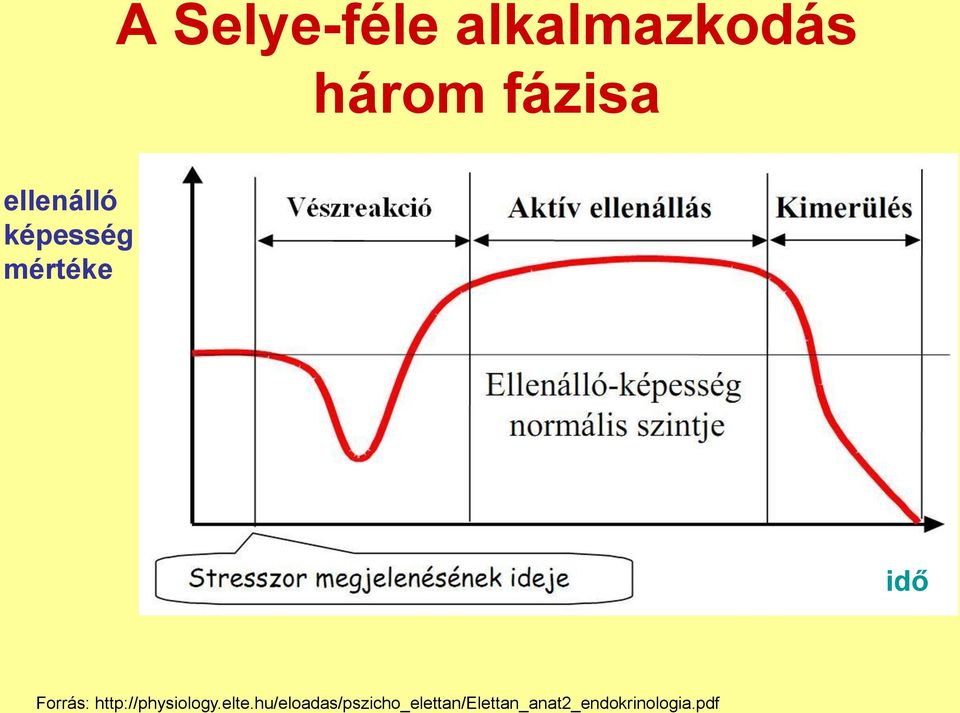 A Selye-féle alkalmazkodás három fázisa

ellenálló képesség mértéke

Vészreakció

Aktív ellenállás

Kimerülés

Ellenálló-képesség normális szintje

Stresszor megjelenésének ideje

idő

Forrás: http://physiology.elte.hu/eloadas/pszicho_elettan/Elettan_anat2_endokrinologia.pdf